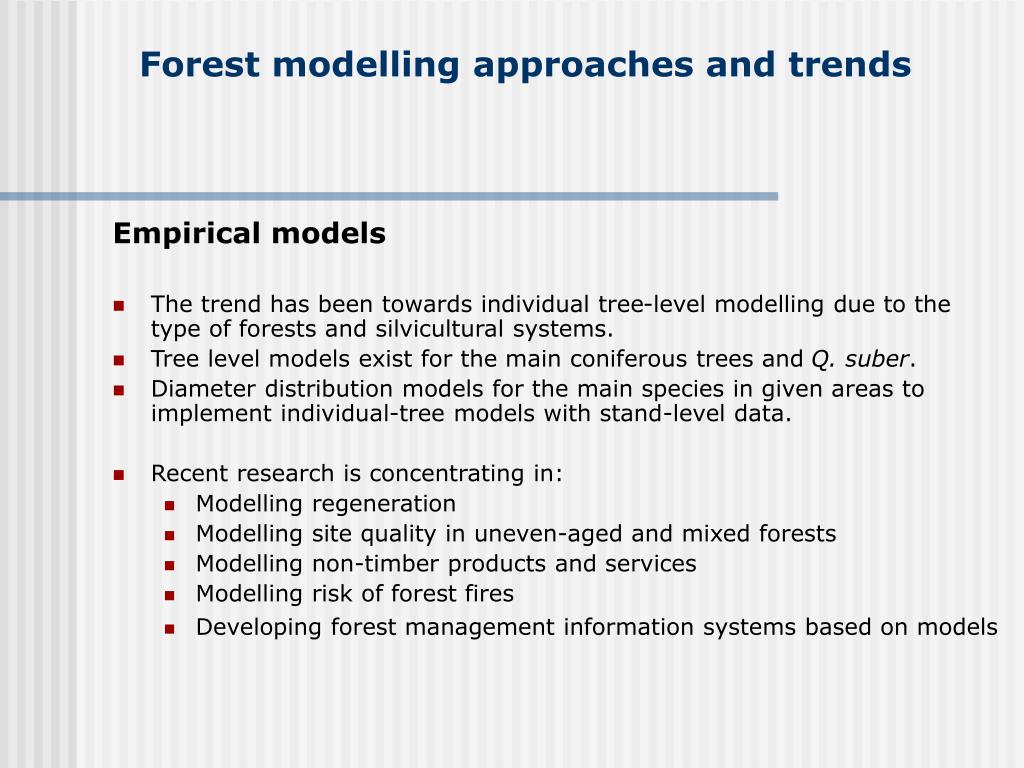 Forest modelling approaches and trends

Empirical models

- The trend has been towards individual tree-level modelling due to the type of forests and silvicultural systems.
- Tree level models exist for the main coniferous trees and Q. suber.
- Diameter distribution models for the main species in given areas to implement individual-tree models with stand-level data.

- Recent research is concentrating in:
  - Modelling regeneration
  - Modelling site quality in uneven-aged and mixed forests
  - Modelling non-timber products and services
  - Modelling risk of forest fires
  - Developing forest management information systems based on models